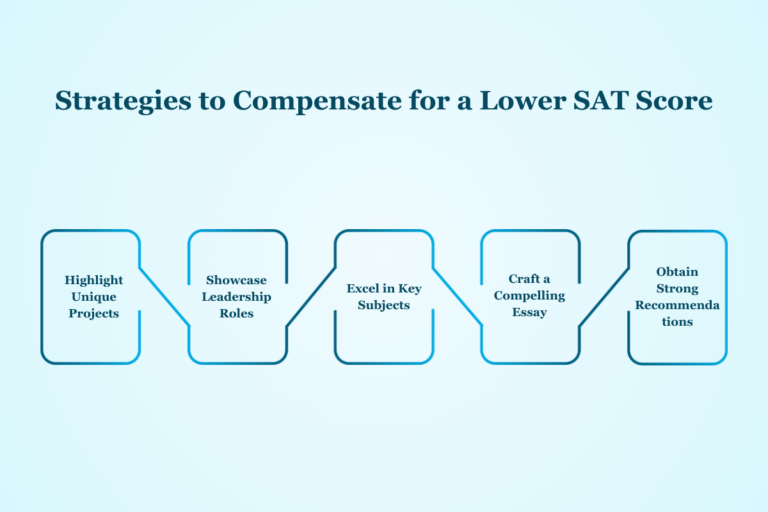 Strategies to Compensate for a Lower SAT Score

Highlight Unique Projects

Showcase Leadership Roles

Excel in Key Subjects

Craft a Compelling Essay

Obtain Strong Recommenda tions